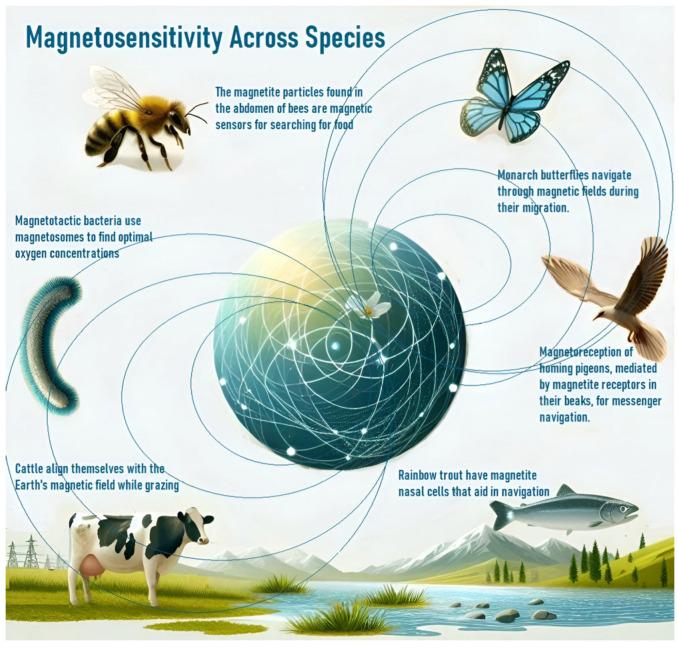 Magnetosensitivity Across Species

The magnetite particles found in the abdomen of bees are magnetic sensors for searching for food

Monarch butterflies navigate through magnetic fields during their migration.

Magnetotactic bacteria use magnetosomes to find optimal oxygen concentrations

Magnetoreception of homing pigeons, mediated by magnetite receptors in their beaks, for messenger navigation.

Cattle align themselves with the Earth's magnetic field while grazing

Rainbow trout have magnetite nasal cells that aid in navigation